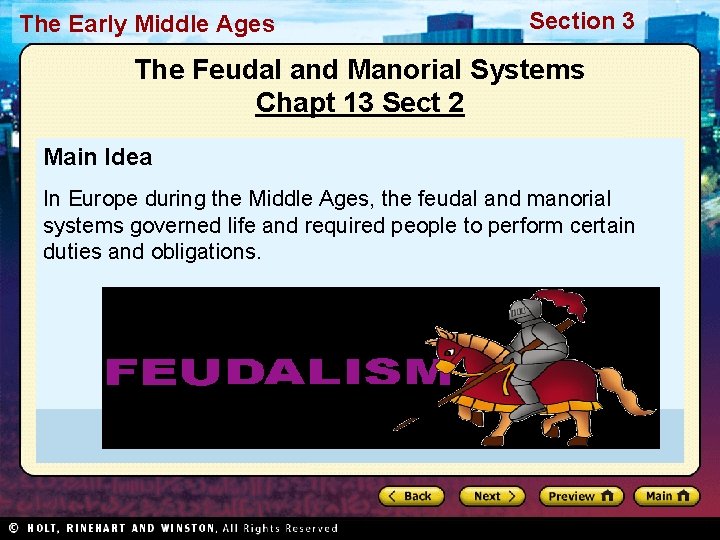 The Early Middle Ages

Section 3

The Feudal and Manorial Systems
Chapt 13 Sect 2

Main Idea

In Europe during the Middle Ages, the feudal and manorial systems governed life and required people to perform certain duties and obligations.

FEUDALISM

Back

Next

Preview

Main

© HOLT, RINEHART AND WINSTON, All Rights Reserved